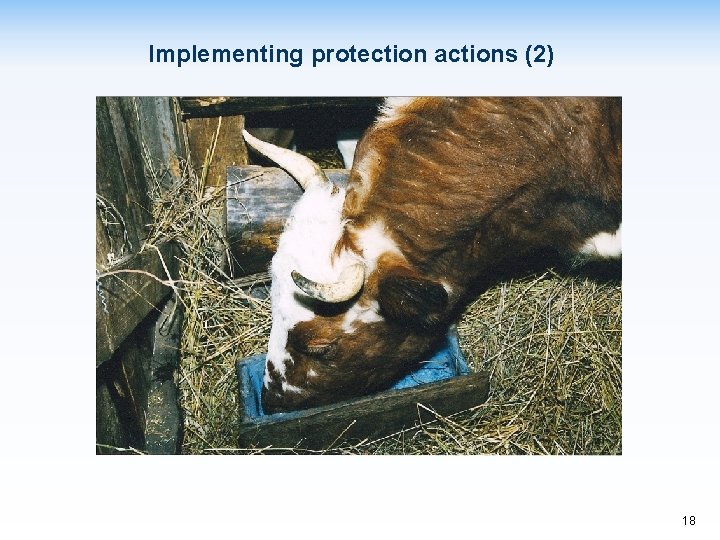 Implementing protection actions (2)

18